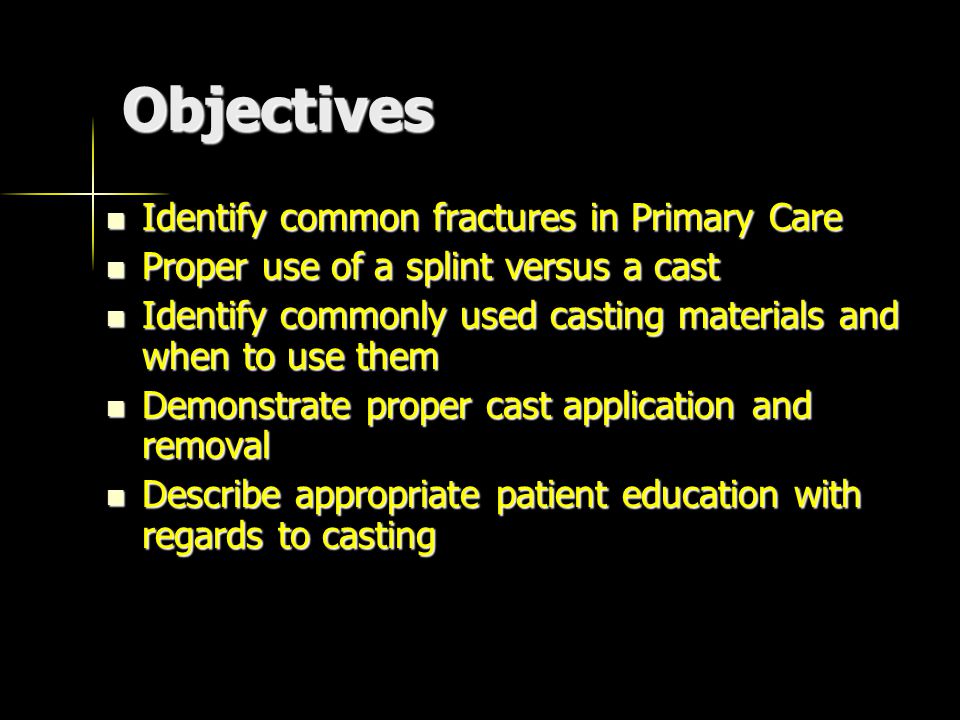 Objectives

- Identify common fractures in Primary Care
- Proper use of a splint versus a cast
- Identify commonly used casting materials and when to use them
- Demonstrate proper cast application and removal
- Describe appropriate patient education with regards to casting